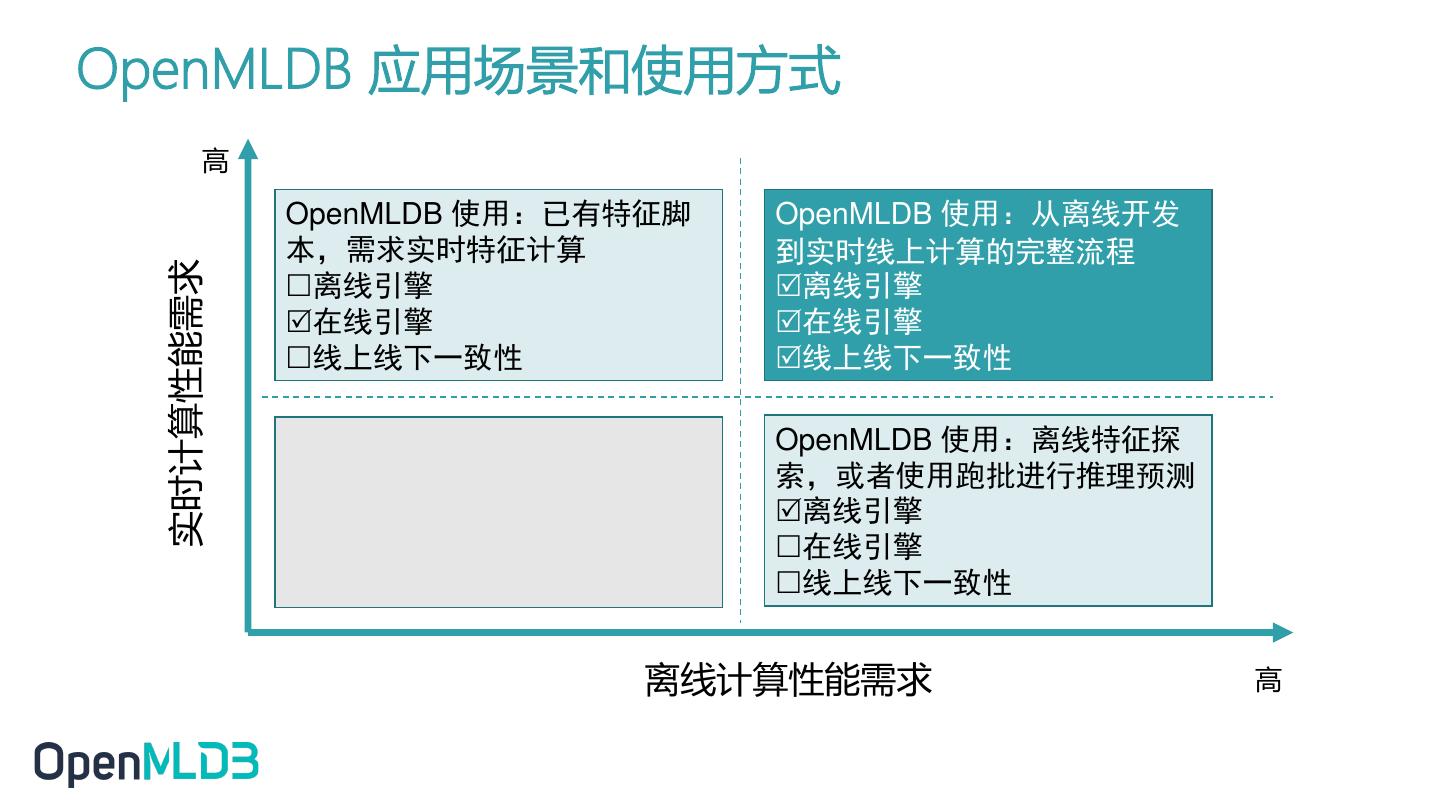 OpenMLDB 应用场景和使用方式

高

实时计算性能需求

OpenMLDB 使用：已有特征脚本，需求实时特征计算
☐离线引擎
☑在线引擎
☐线上线下一致性

OpenMLDB 使用：从离线开发到实时线上计算的完整流程
☑离线引擎
☑在线引擎
☑线上线下一致性

OpenMLDB 使用：离线特征探索，或者使用跑批进行推理预测
☑离线引擎
☐在线引擎
☐线上线下一致性

离线计算性能需求

高

OpenMLDB